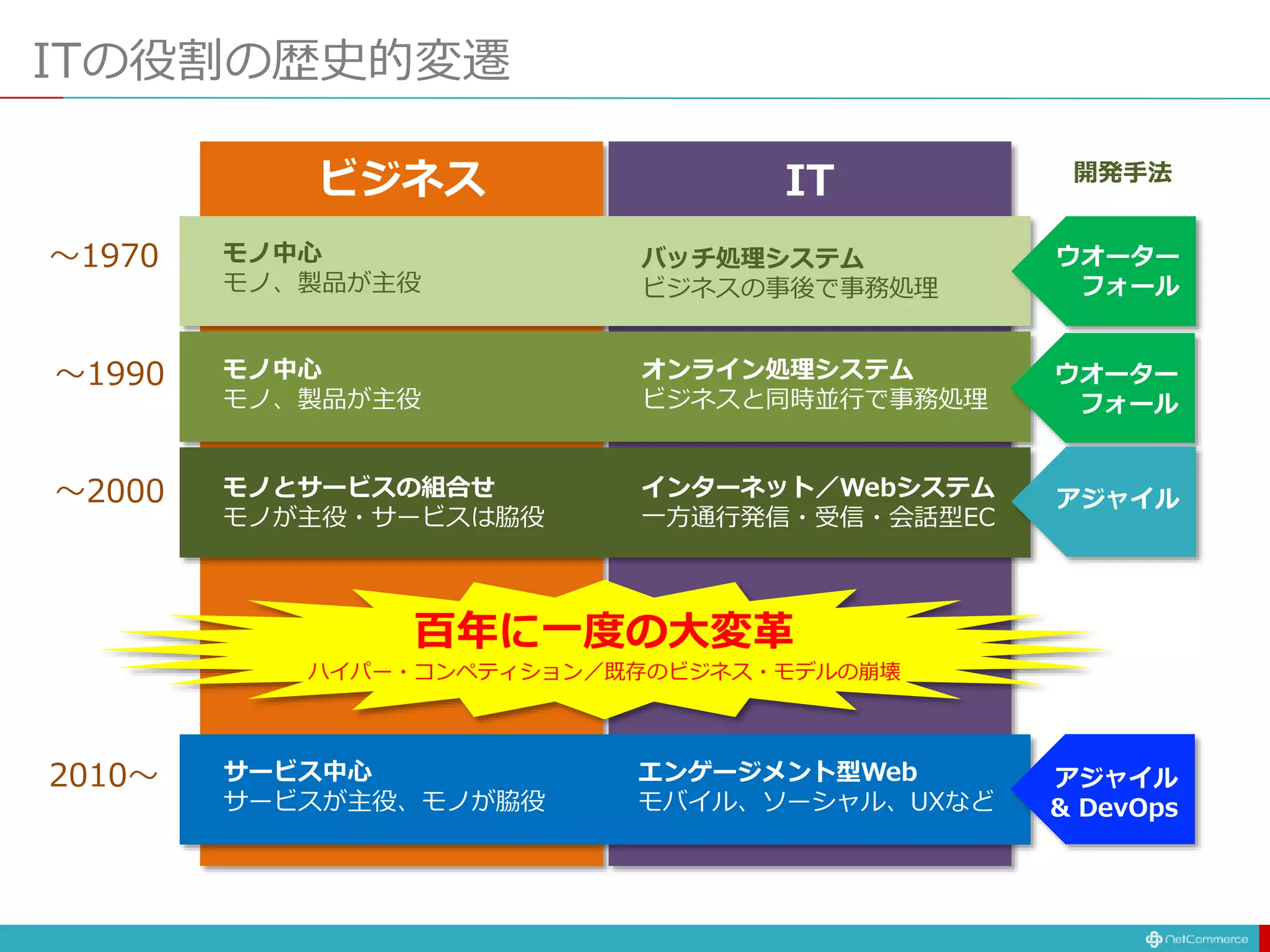 ITの役割の歴史的変遷

ビジネス

IT

開発手法

～1970

モノ中心
モノ、製品が主役

バッチ処理システム
ビジネスの事後で事務処理

ウオーターフォール

～1990

モノ中心
モノ、製品が主役

オンライン処理システム
ビジネスと同時並行で事務処理

ウオーターフォール

～2000

モノとサービスの組合せ
モノが主役・サービスは脇役

インターネット／Webシステム
一方通行発信・受信・会話型EC

アジャイル

百年に一度の大変革
ハイパー・コンペティション／既存のビジネス・モデルの崩壊

2010～

サービス中心
サービスが主役、モノが脇役

エンゲージメント型Web
モバイル、ソーシャル、UXなど

アジャイル & DevOps

NetCommerce